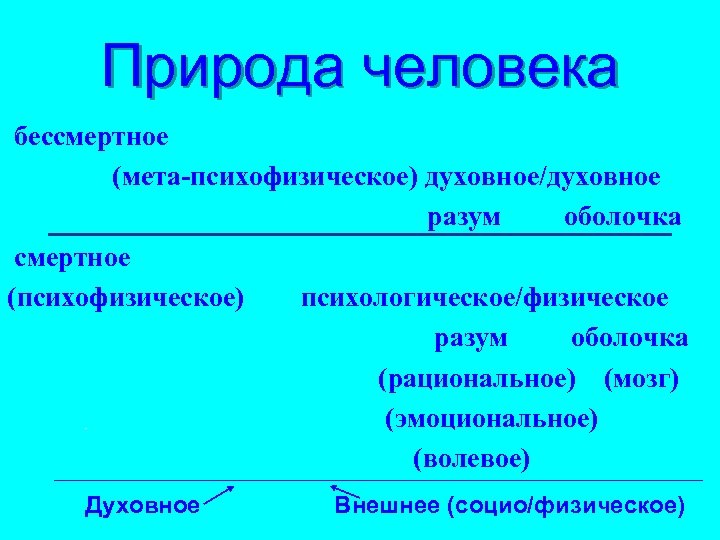 Природа человека

бессмертное

(мета-психофизическое) духовное/духовное

разум оболочка

смертное

(психофизическое) психологическое/физическое

разум оболочка

(рациональное) (мозг)

(эмоциональное)

(волевое)

Духовное Внешнее (социо/физическое)